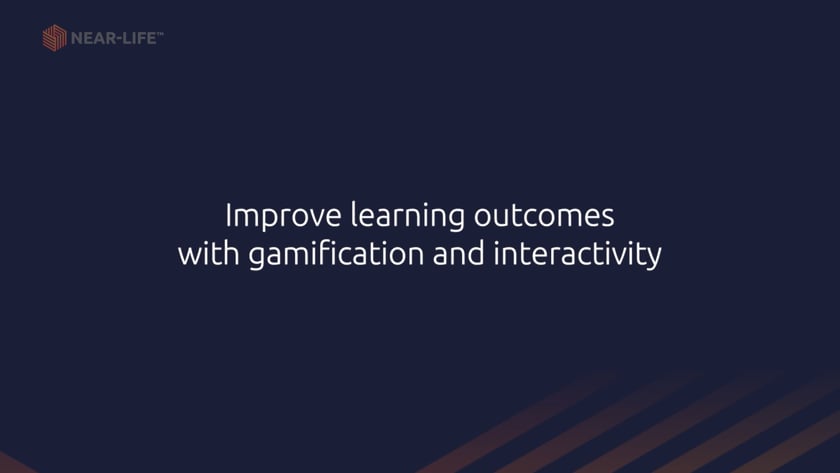 NEAR-LIFE™

Improve learning outcomes with gamification and interactivity